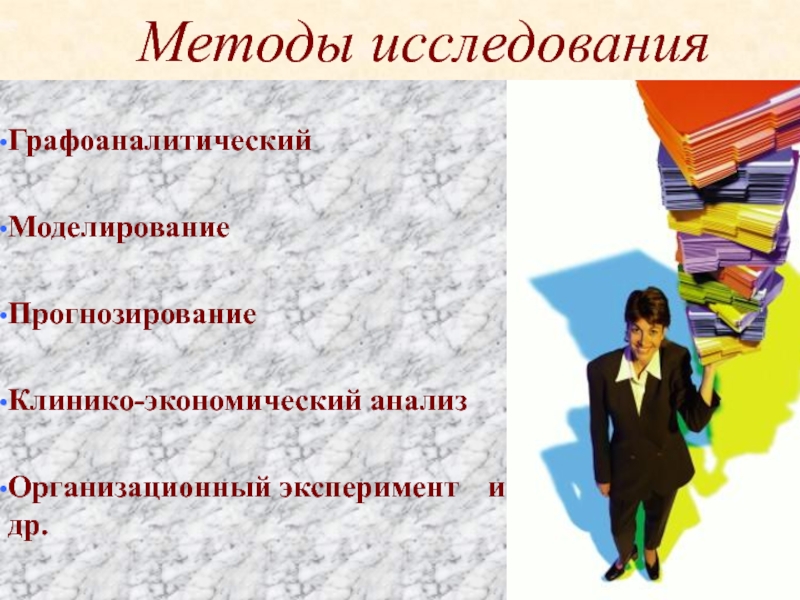 Методы исследования

•Графоаналитический

•Моделирование

•Прогнозирование

•Клинико-экономический анализ

•Организационный эксперимент и др.